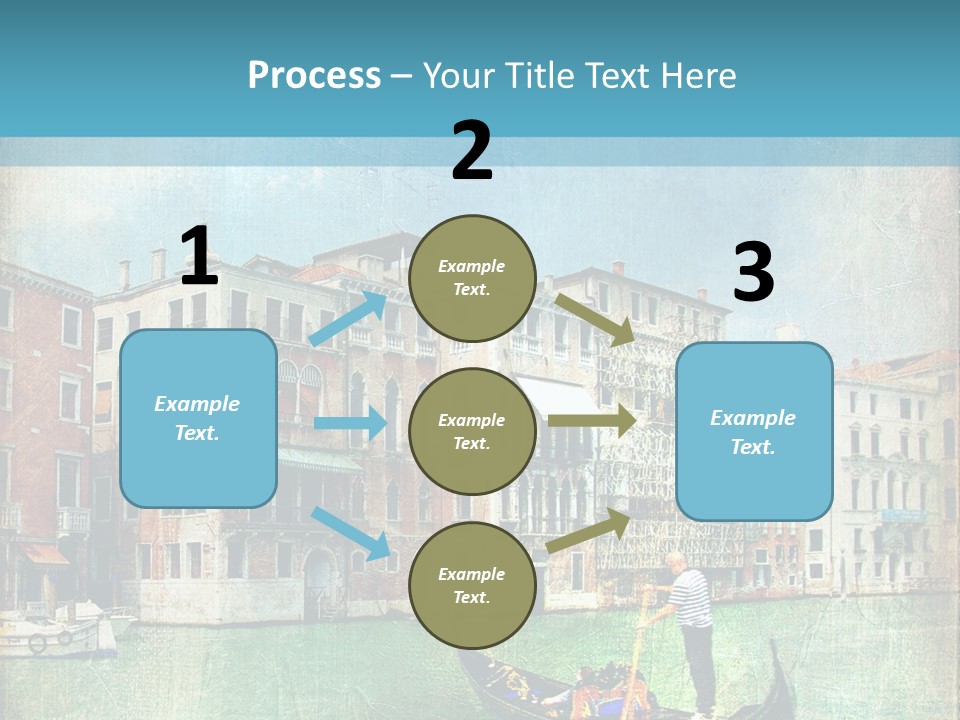 Process – Your Title Text Here

1

Example Text.

2

Example Text.

Example Text.

Example Text.

3

Example Text.